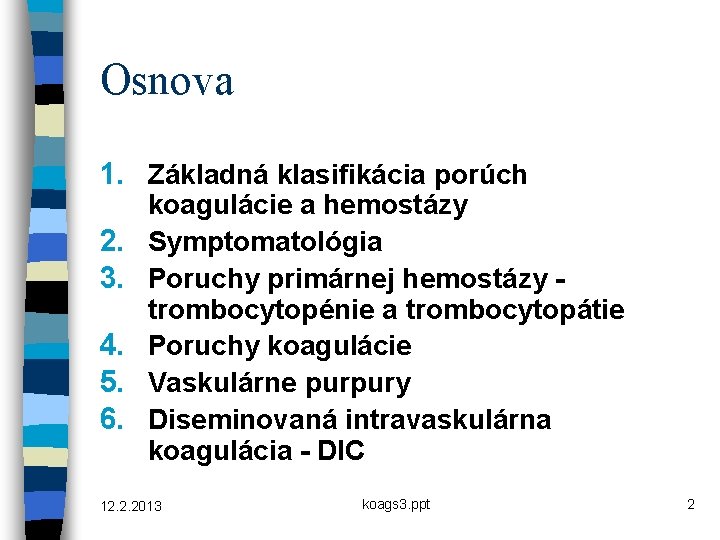 Osnova

1. Základná klasifikácia porúch koagulácie a hemostázy
2. Symptomatológia
3. Poruchy primárnej hemostázy - trombocytopénie a trombocytopátie
4. Poruchy koagulácie
5. Vaskulárne purpury
6. Diseminovaná intravaskulárna koagulácia - DIC

12.2.2013 koags3.ppt 2